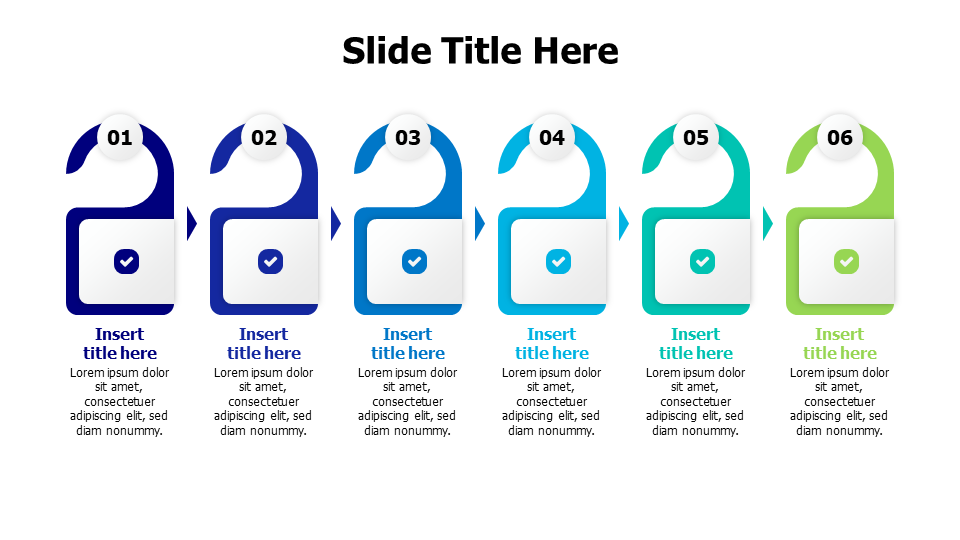 Slide Title Here

01

Insert title here

Lorem ipsum dolor sit amet, consectetuer adipiscing elit, sed diam nonummy.

02

Insert title here

Lorem ipsum dolor sit amet, consectetuer adipiscing elit, sed diam nonummy.

03

Insert title here

Lorem ipsum dolor sit amet, consectetuer adipiscing elit, sed diam nonummy.

04

Insert title here

Lorem ipsum dolor sit amet, consectetuer adipiscing elit, sed diam nonummy.

05

Insert title here

Lorem ipsum dolor sit amet, consectetuer adipiscing elit, sed diam nonummy.

06

Insert title here

Lorem ipsum dolor sit amet, consectetuer adipiscing elit, sed diam nonummy.